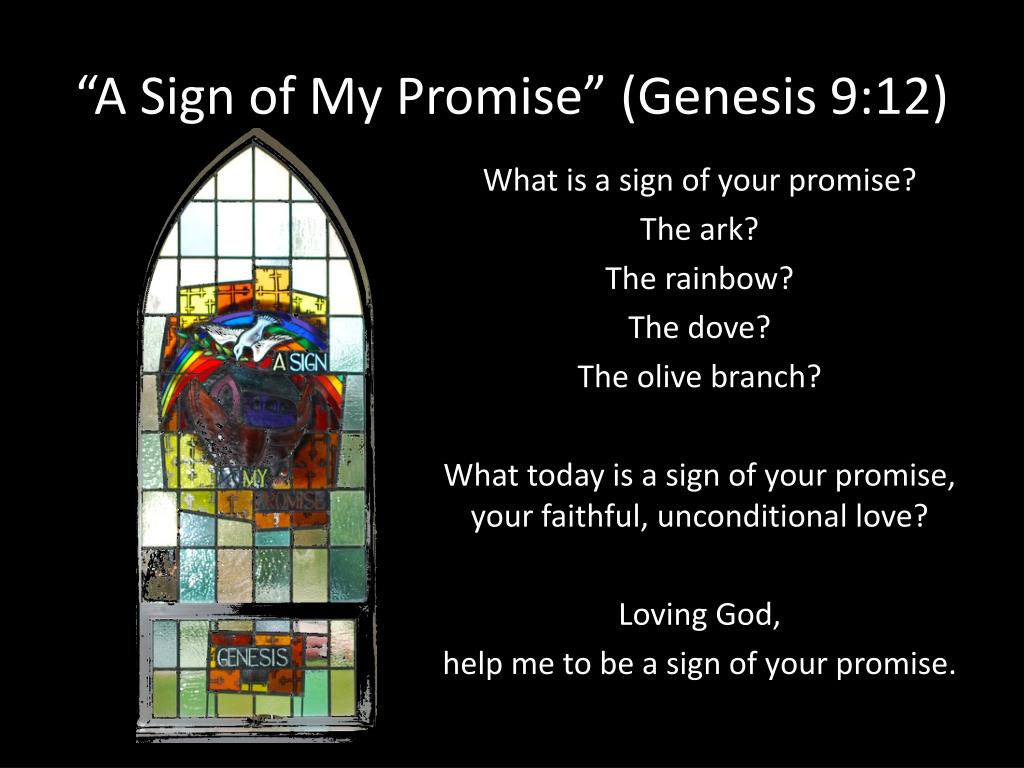 “A Sign of My Promise” (Genesis 9:12)

A SIGN
MY
PROMISE
GENESIS

What is a sign of your promise?
The ark?
The rainbow?
The dove?
The olive branch?

What today is a sign of your promise, your faithful, unconditional love?

Loving God,
help me to be a sign of your promise.